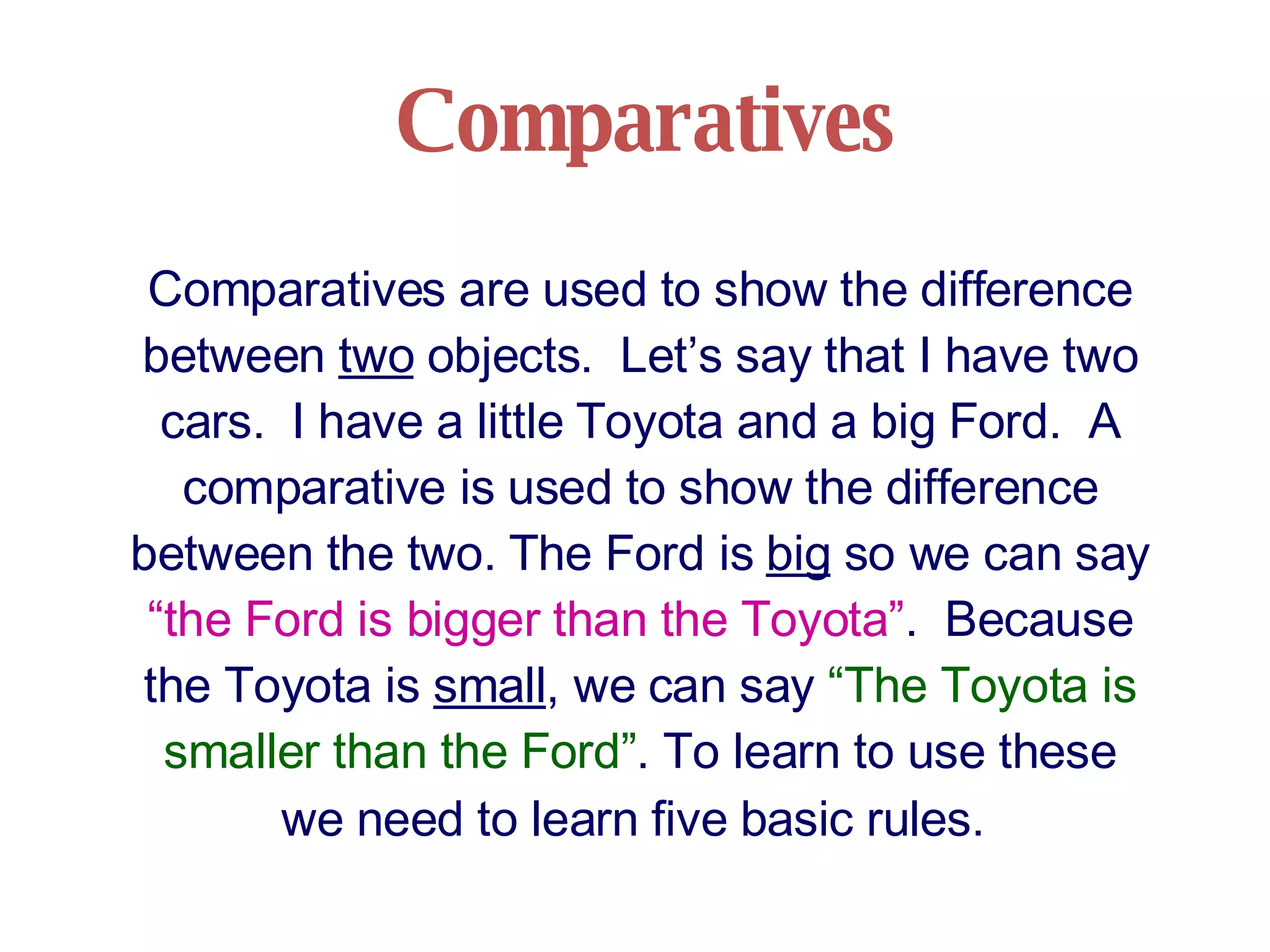 Comparatives

Comparatives are used to show the difference between two objects.  Let’s say that I have two cars.  I have a little Toyota and a big Ford.  A comparative is used to show the difference between the two. The Ford is big so we can say “the Ford is bigger than the Toyota”.  Because the Toyota is small, we can say “The Toyota is smaller than the Ford”. To learn to use these we need to learn five basic rules.